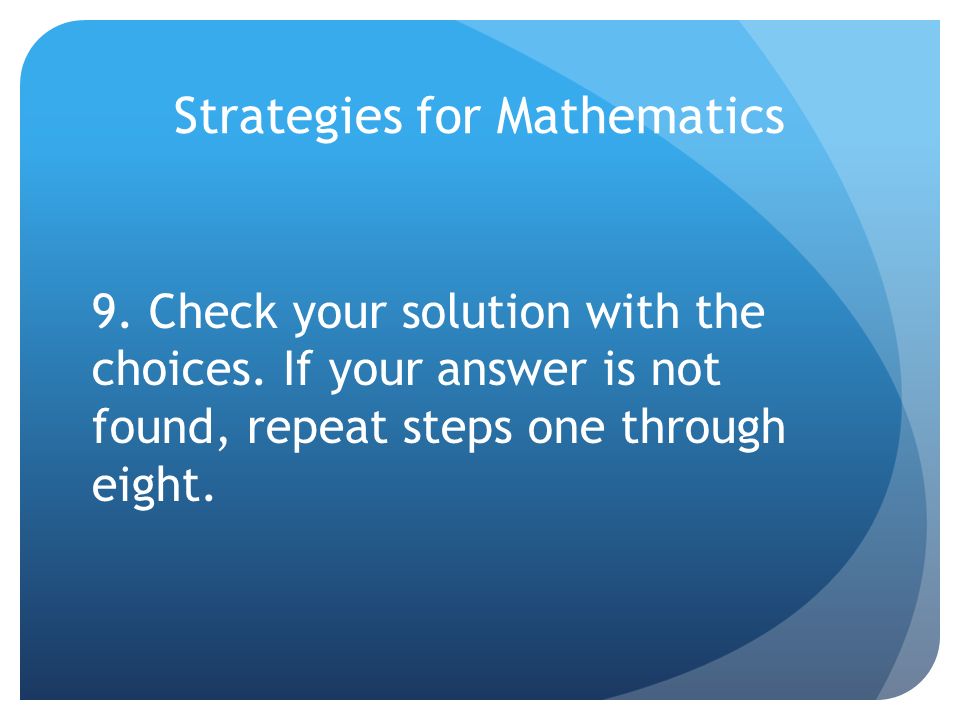 Strategies for Mathematics

9. Check your solution with the choices. If your answer is not found, repeat steps one through eight.